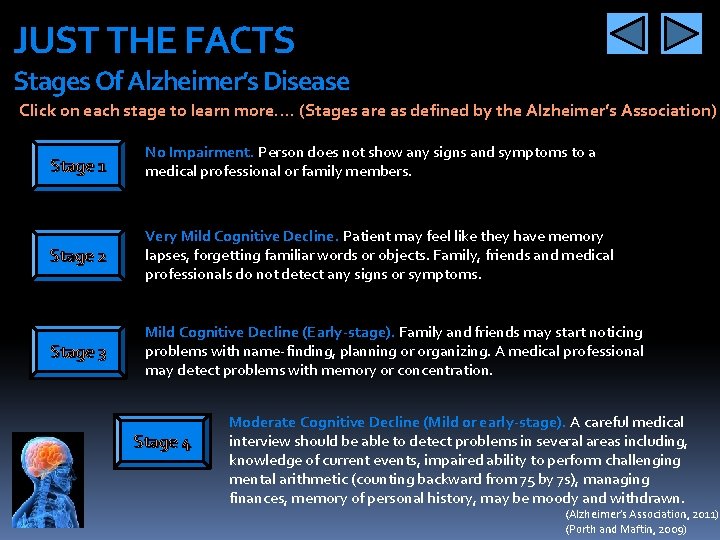 JUST THE FACTS

Stages Of Alzheimer's Disease

Click on each stage to learn more…. (Stages are as defined by the Alzheimer's Association)

Stage 1

No Impairment. Person does not show any signs and symptoms to a medical professional or family members.

Stage 2

Very Mild Cognitive Decline. Patient may feel like they have memory lapses, forgetting familiar words or objects. Family, friends and medical professionals do not detect any signs or symptoms.

Stage 3

Mild Cognitive Decline (Early-stage). Family and friends may start noticing problems with name-finding, planning or organizing. A medical professional may detect problems with memory or concentration.

Stage 4

Moderate Cognitive Decline (Mild or early-stage). A careful medical interview should be able to detect problems in several areas including, knowledge of current events, impaired ability to perform challenging mental arithmetic (counting backward from 75 by 7s), managing finances, memory of personal history, may be moody and withdrawn.

(Alzheimer's Association, 2011)
(Porth and Maftin, 2009)